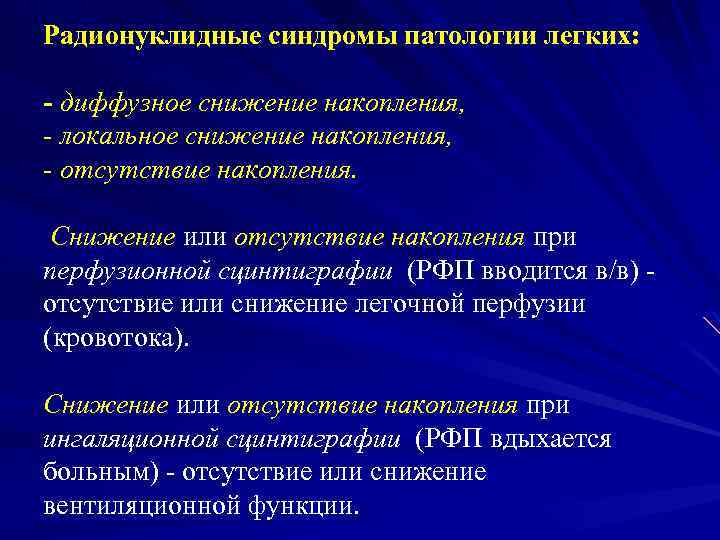 Радионуклидные синдромы патологии легких:

- диффузное снижение накопления,
- локальное снижение накопления,
- отсутствие накопления.

Снижение или отсутствие накопления при перфузионной сцинтиграфии (РФП вводится в/в) - отсутствие или снижение легочной перфузии (кровотока).

Снижение или отсутствие накопления при ингаляционной сцинтиграфии (РФП вдыхается больным) - отсутствие или снижение вентиляционной функции.